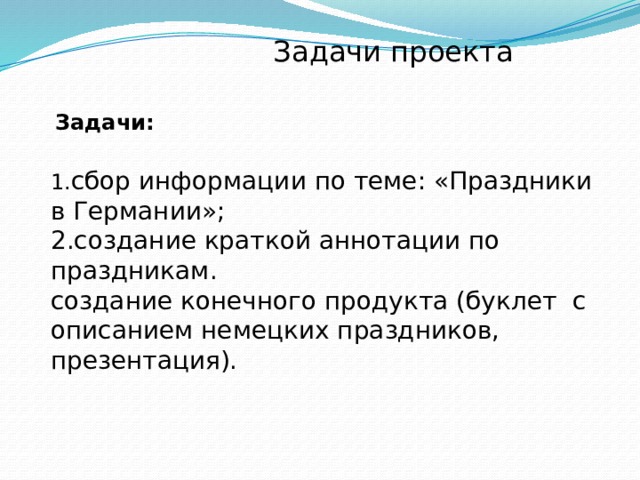 Задачи проекта

Задачи:

1.сбор информации по теме: «Праздники в Германии»;
2.создание краткой аннотации по праздникам.
создание конечного продукта (буклет с описанием немецких праздников, презентация).